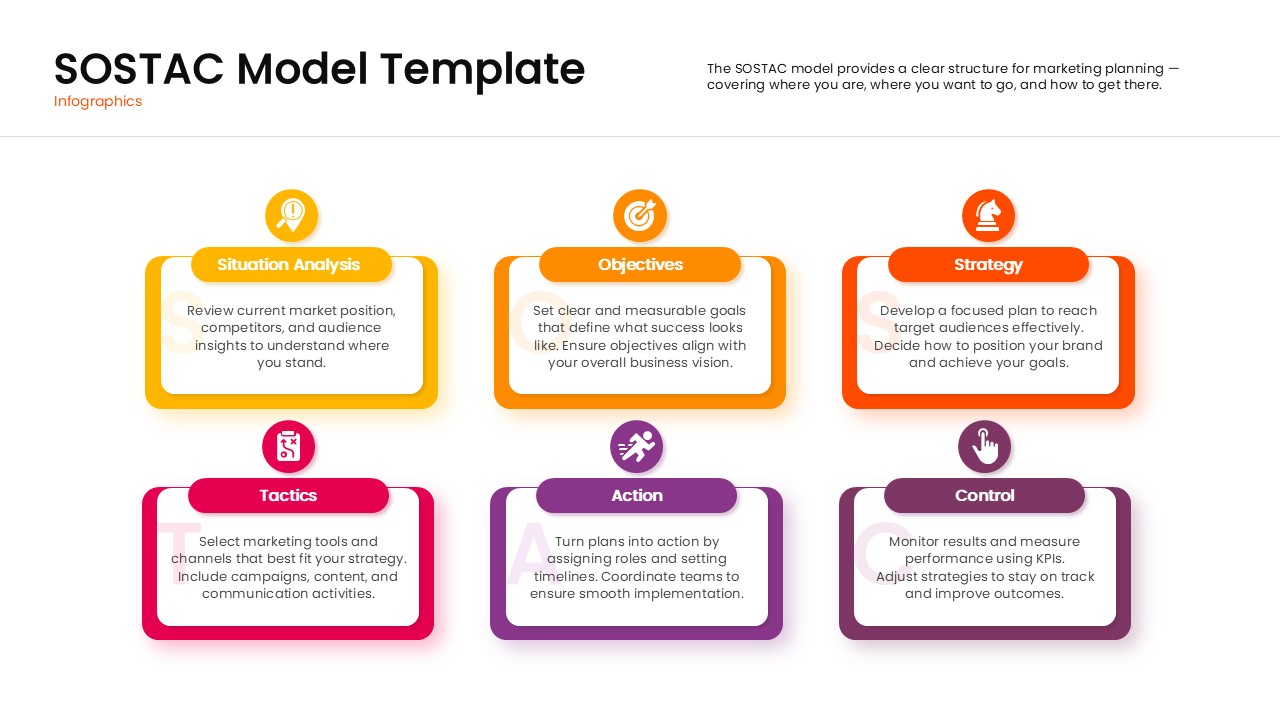 SOSTAC Model Template
Infographics

The SOSTAC model provides a clear structure for marketing planning — covering where you are, where you want to go, and how to get there.

Situation Analysis
S
Review current market position, competitors, and audience insights to understand where you stand.

Objectives
O
Set clear and measurable goals that define what success looks like. Ensure objectives align with your overall business vision.

Strategy
S
Develop a focused plan to reach target audiences effectively. Decide how to position your brand and achieve your goals.

Tactics
T
Select marketing tools and channels that best fit your strategy. Include campaigns, content, and communication activities.

Action
A
Turn plans into action by assigning roles and setting timelines. Coordinate teams to ensure smooth implementation.

Control
C
Monitor results and measure performance using KPIs. Adjust strategies to stay on track and improve outcomes.